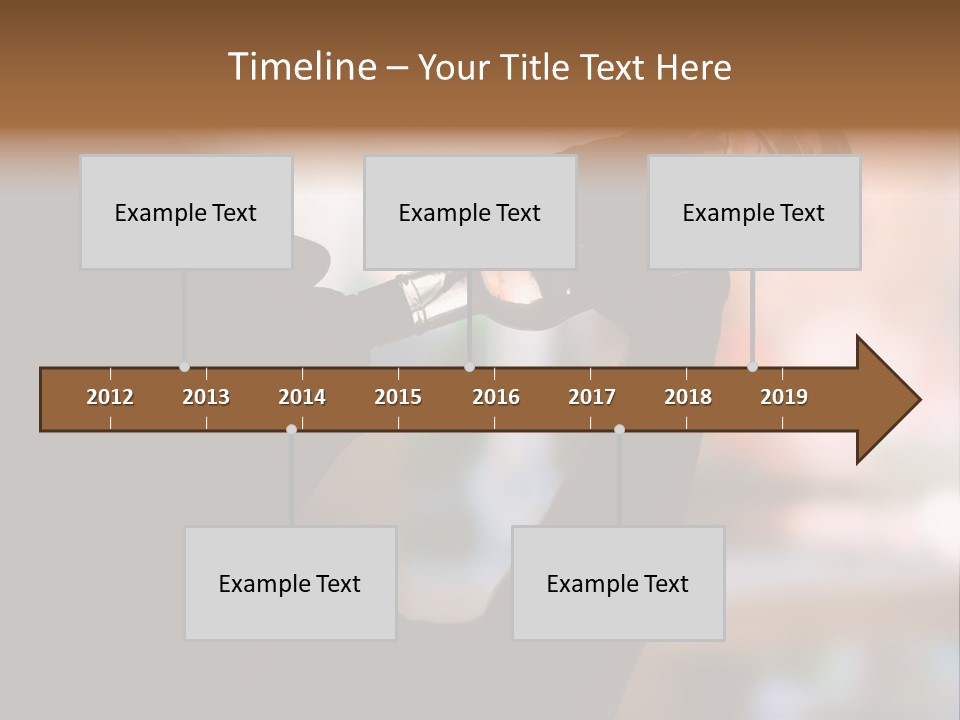 Timeline – Your Title Text Here

Example Text

Example Text

Example Text

2012 2013 2014 2015 2016 2017 2018 2019

Example Text

Example Text